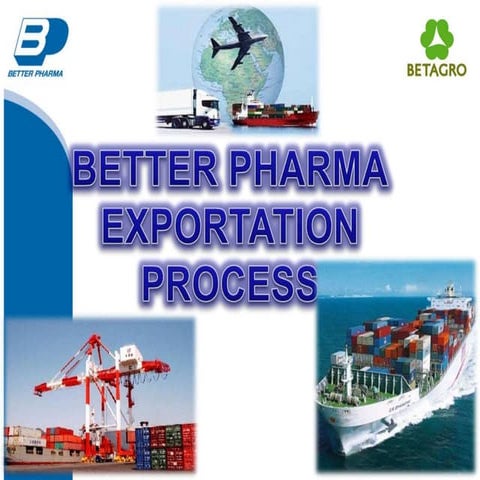 BP
BETTER PHARMA

BETAGRO

BETTER PHARMA
EXPORTATION
PROCESS